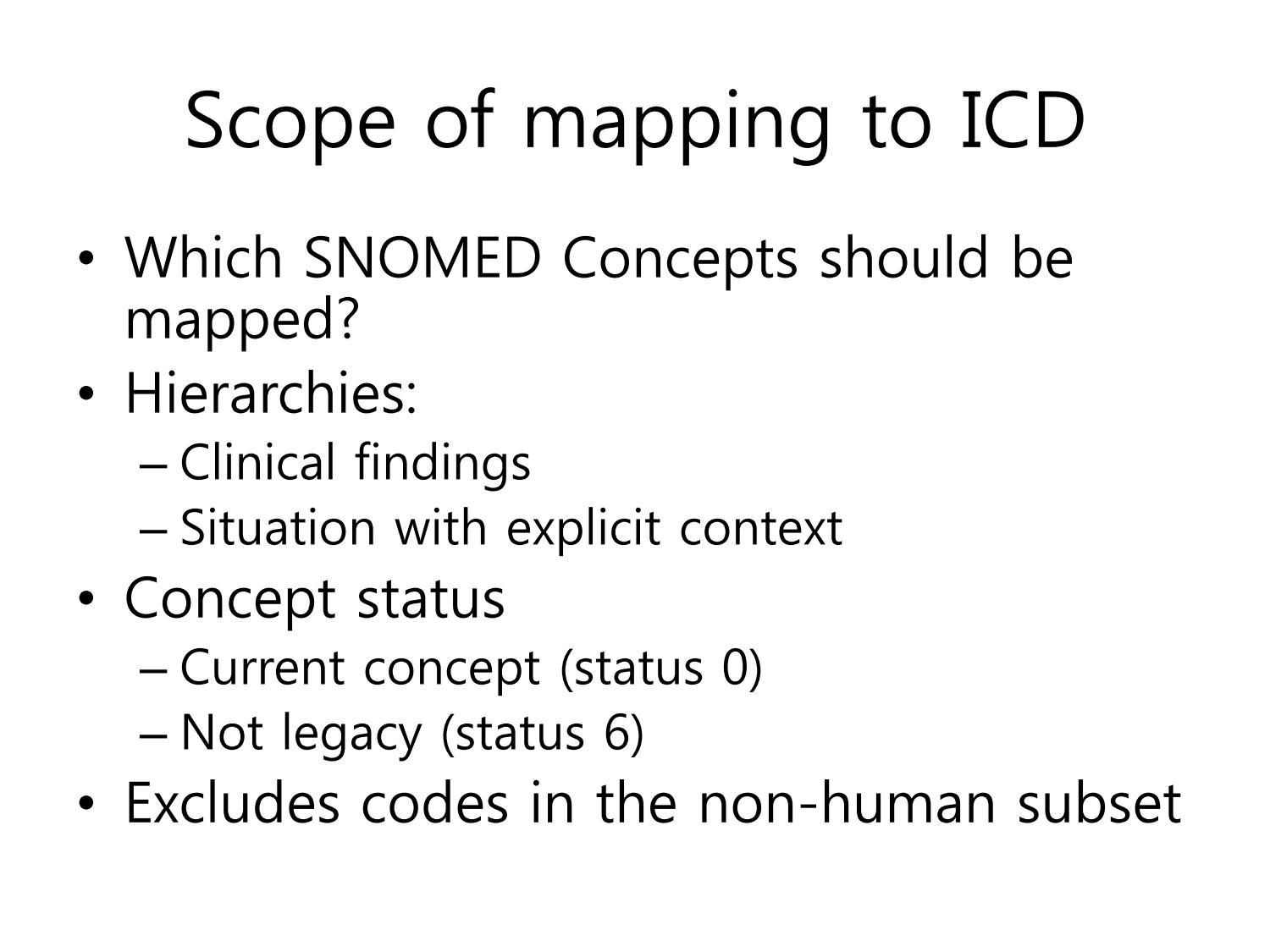 Scope of mapping to ICD

• Which SNOMED Concepts should be mapped?
• Hierarchies:
  – Clinical findings
  – Situation with explicit context
• Concept status
  – Current concept (status 0)
  – Not legacy (status 6)
• Excludes codes in the non-human subset